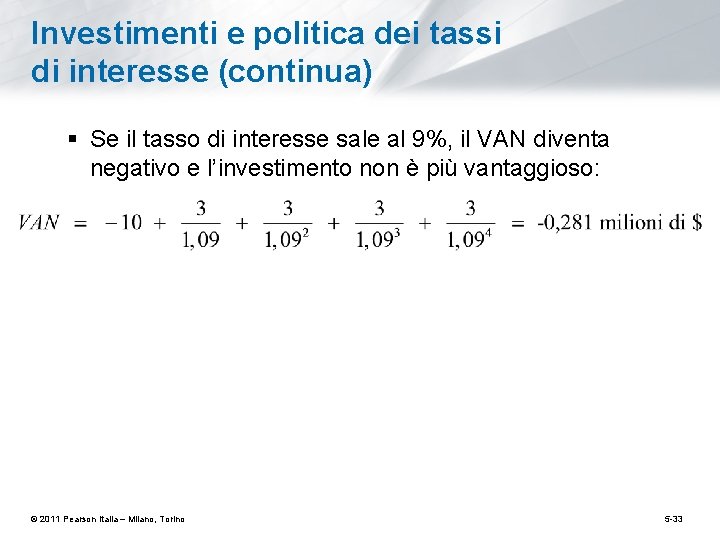 Investimenti e politica dei tassi di interesse (continua)

▪ Se il tasso di interesse sale al 9%, il VAN diventa negativo e l'investimento non è più vantaggioso:

$VAN = -10 + \frac{3}{1,09} + \frac{3}{1,09^2} + \frac{3}{1,09^3} + \frac{3}{1,09^4} = \text{-0,281 milioni di \$}$

© 2011 Pearson Italia – Milano, Torino

5-33